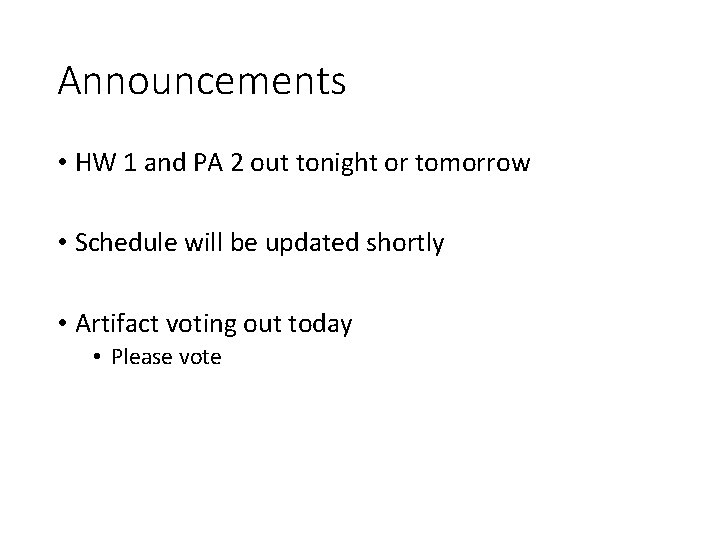 Announcements

• HW 1 and PA 2 out tonight or tomorrow

• Schedule will be updated shortly

• Artifact voting out today
  • Please vote